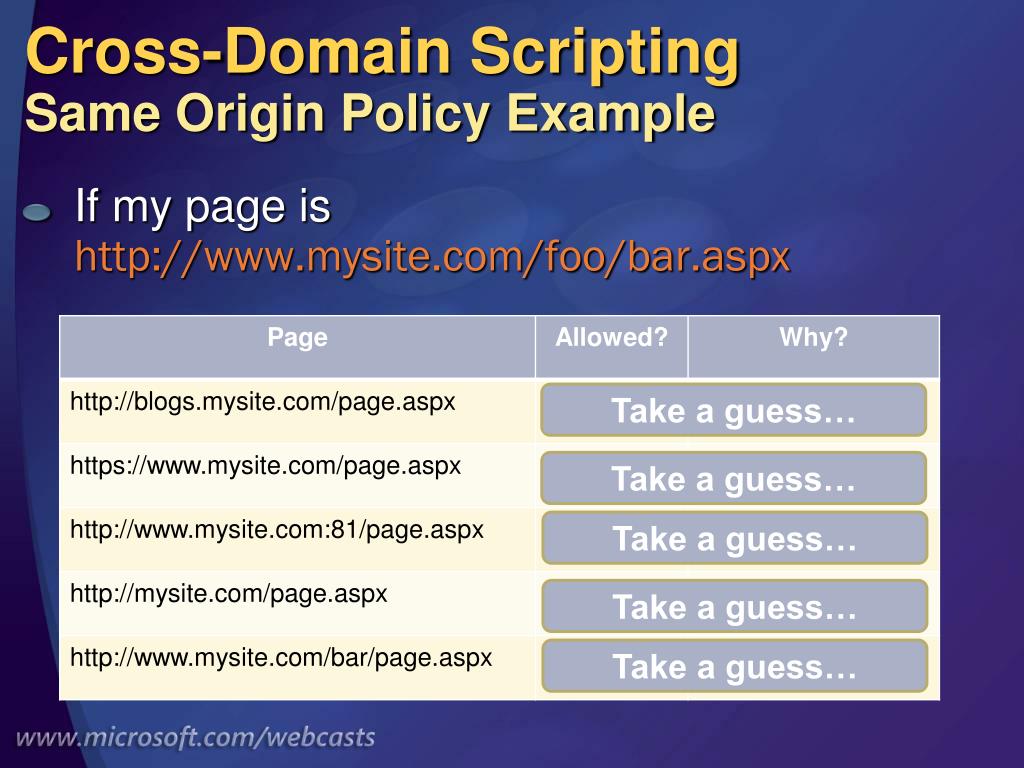 Cross-Domain Scripting
Same Origin Policy Example

If my page is http://www.mysite.com/foo/bar.aspx

| Page | Allowed? | Why? |
|---|---|---|
| http://blogs.mysite.com/page.aspx | Take a guess… | |
| https://www.mysite.com/page.aspx | Take a guess… | |
| http://www.mysite.com:81/page.aspx | Take a guess… | |
| http://mysite.com/page.aspx | Take a guess… | |
| http://www.mysite.com/bar/page.aspx | Take a guess… | |

www.microsoft.com/webcasts